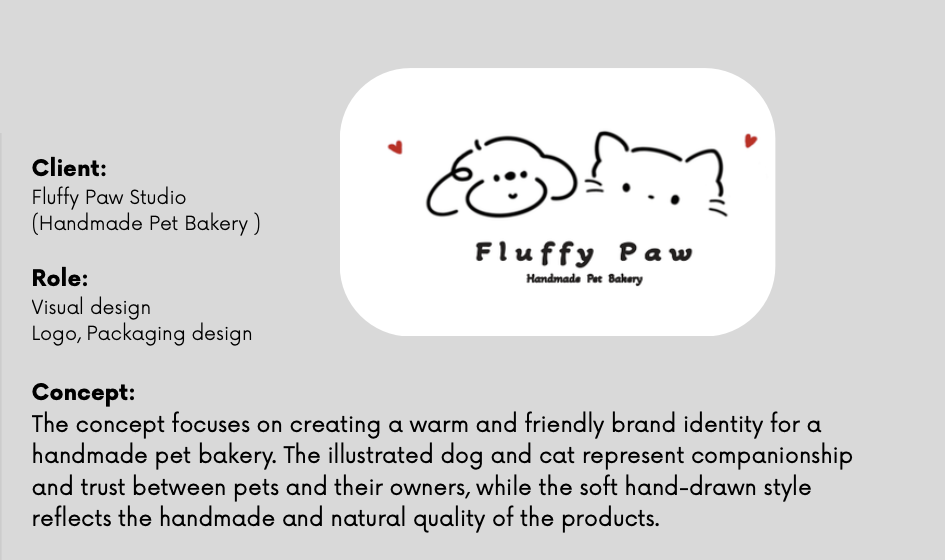 Client:
Fluffy Paw Studio
(Handmade Pet Bakery )

Role:
Visual design
Logo, Packaging design

Fluffy Paw
Handmade Pet Bakery

Concept:
The concept focuses on creating a warm and friendly brand identity for a handmade pet bakery. The illustrated dog and cat represent companionship and trust between pets and their owners, while the soft hand-drawn style reflects the handmade and natural quality of the products.